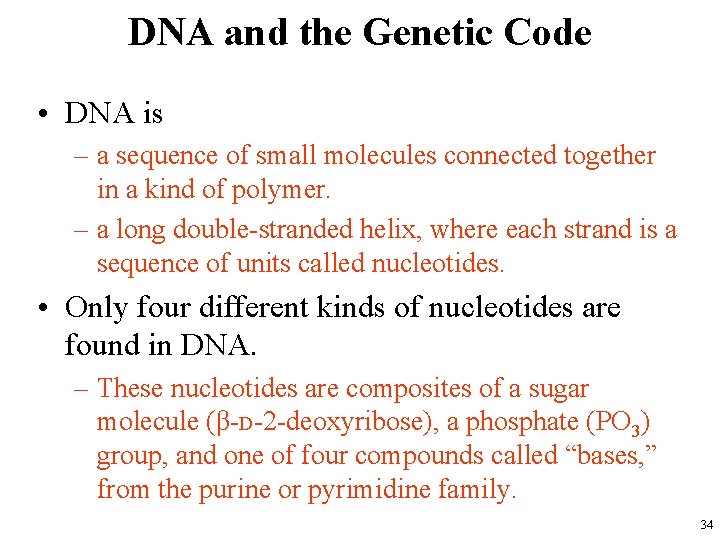 DNA and the Genetic Code

• DNA is
– a sequence of small molecules connected together in a kind of polymer.
– a long double-stranded helix, where each strand is a sequence of units called nucleotides.

• Only four different kinds of nucleotides are found in DNA.
– These nucleotides are composites of a sugar molecule (β-D-2-deoxyribose), a phosphate ($PO_3$) group, and one of four compounds called “bases,” from the purine or pyrimidine family.

34